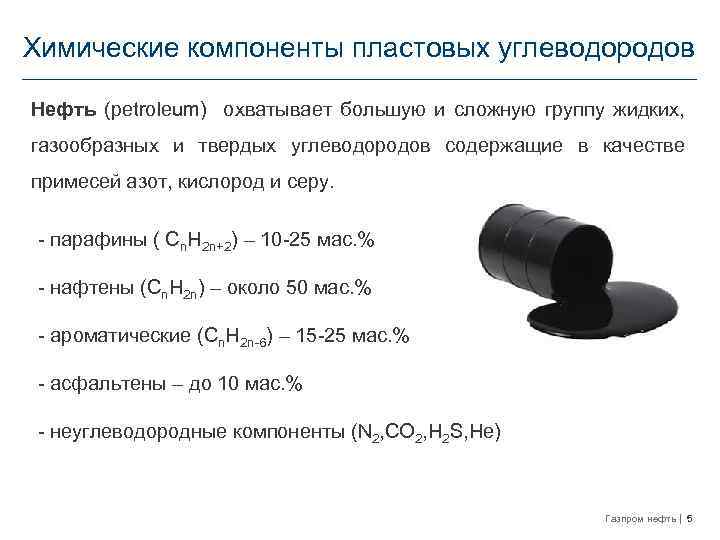 Химические компоненты пластовых углеводородов

**Нефть** (petroleum) охватывает большую и сложную группу жидких, газообразных и твердых углеводородов содержащие в качестве примесей азот, кислород и серу.

- парафины ( $C_nH_{2n+2}$) – 10-25 мас.%

- нафтены ($C_nH_{2n}$) – около 50 мас.%

- ароматические ($C_nH_{2n-6}$) – 15-25 мас.%

- асфальтены – до 10 мас.%

- неуглеводородные компоненты ($N_2$,$CO_2$,$H_2S$,He)

Газпром нефть | 5